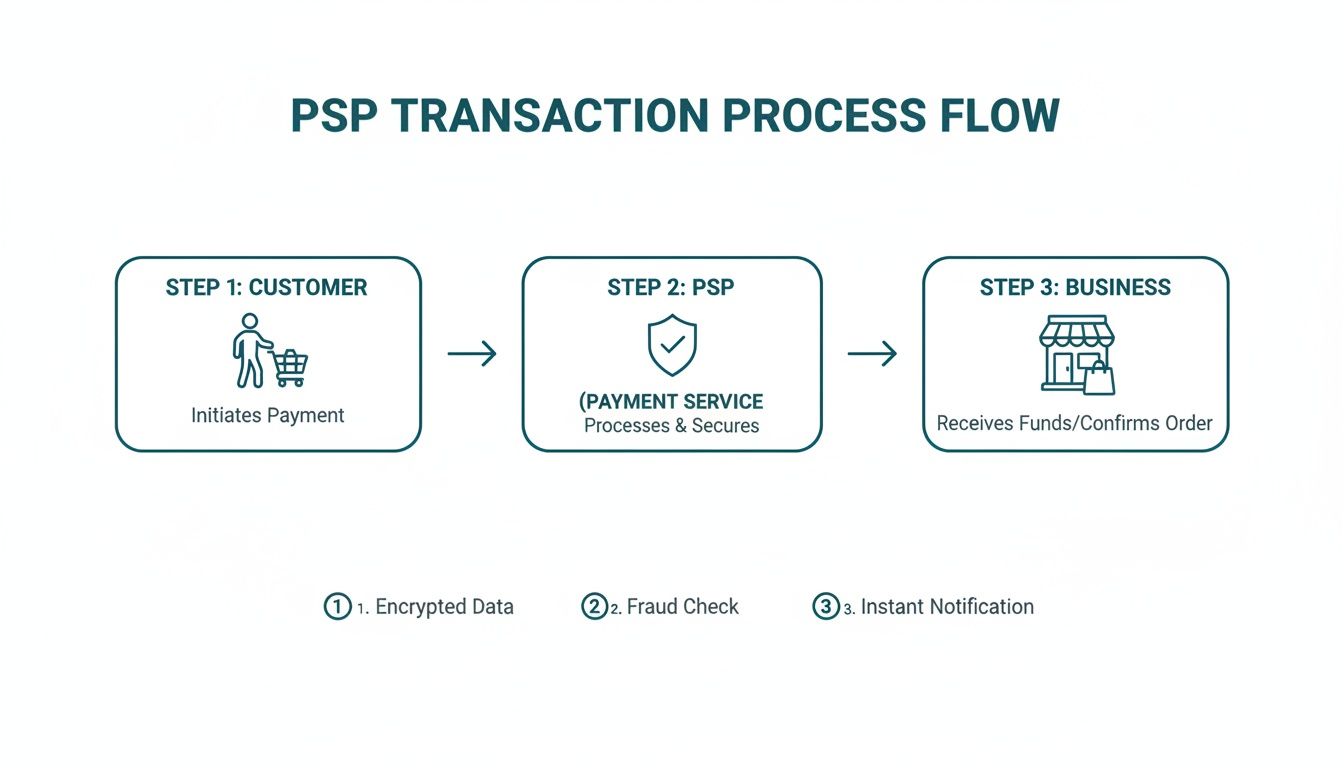 PSP TRANSACTION PROCESS FLOW

STEP 1: CUSTOMER

Initiates Payment

STEP 2: PSP

(PAYMENT SERVICE
Processes & Secures

STEP 3: BUSINESS

Receives Funds/Confirms Order

1 1. Encrypted Data

2 2. Fraud Check

3 3. Instant Notification